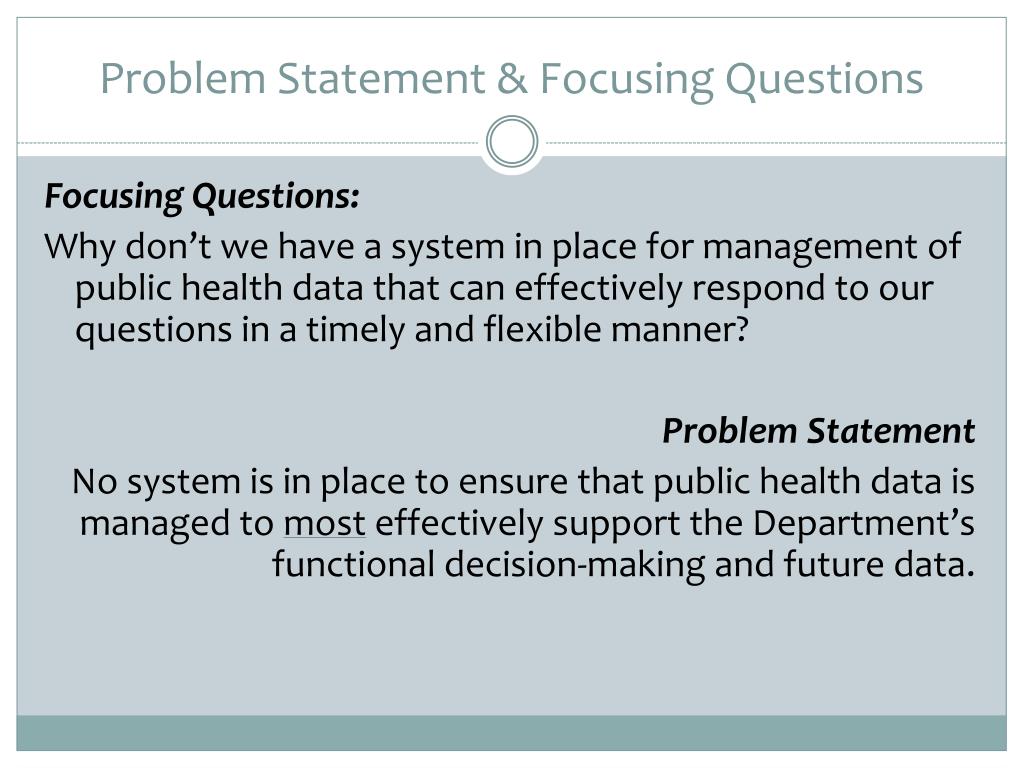 Problem Statement & Focusing Questions

Focusing Questions:

Why don’t we have a system in place for management of public health data that can effectively respond to our questions in a timely and flexible manner?

Problem Statement

No system is in place to ensure that public health data is managed to most effectively support the Department’s functional decision-making and future data.